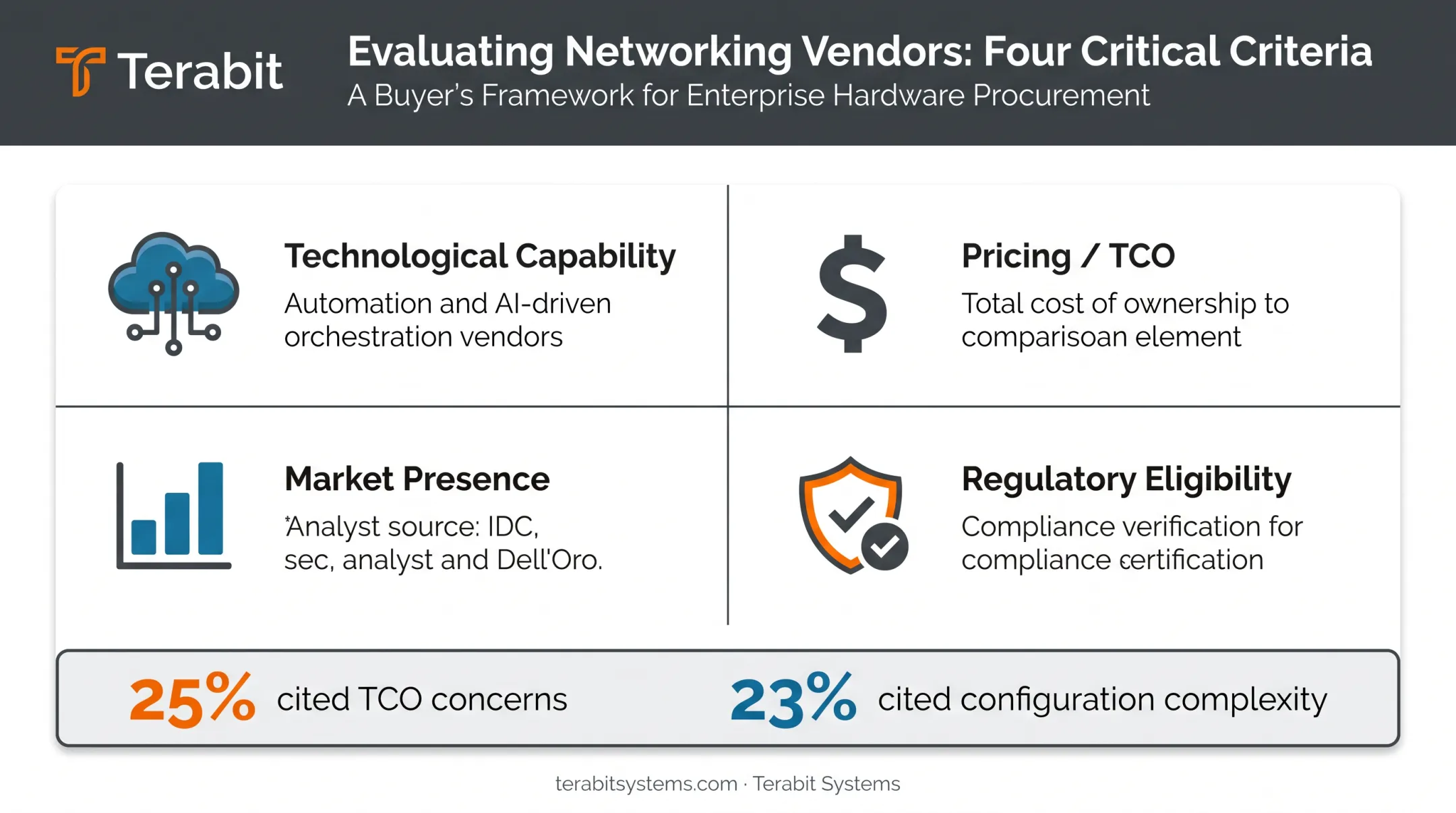 Terabit

Evaluating Networking Vendors: Four Critical Criteria

A Buyer's Framework for Enterprise Hardware Procurement

Technological Capability

Automation and AI-driven orchestration vendors

Pricing / TCO

Total cost of ownership to comparisoan element

Market Presence

*Analyst source: IDC, sec, analyst and Dell'Oro.

Regulatory Eligibility

Compliance verification for compliance certification

25% cited TCO concerns

23% cited configuration complexity

terabitsystems.com · Terabit Systems